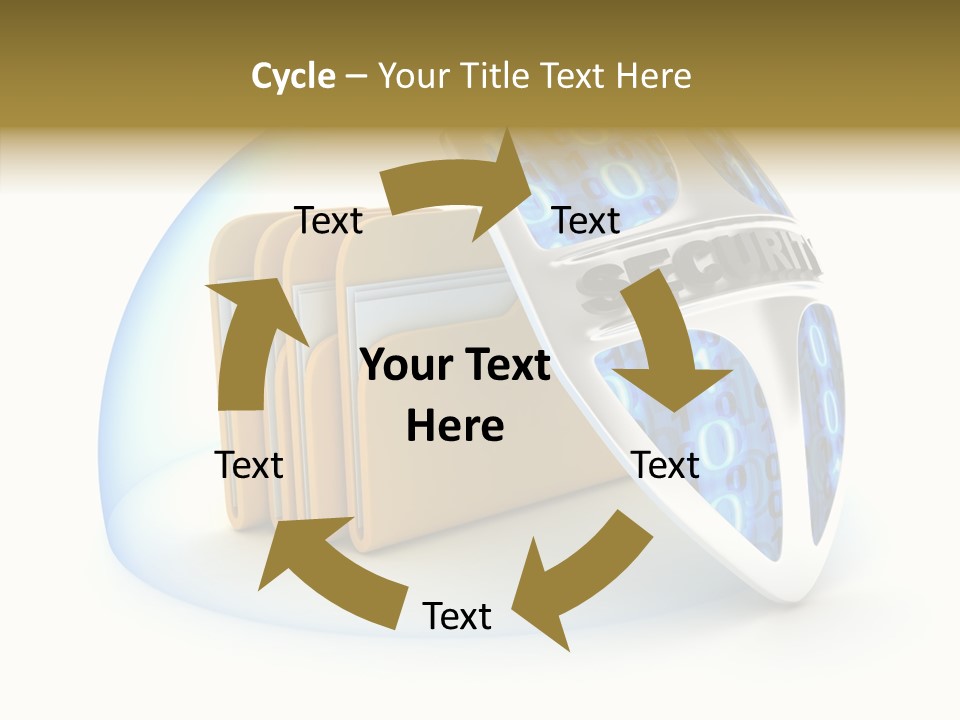 Cycle – Your Title Text Here

Text

Text

SECURITY

Your Text Here

Text

Text

Text